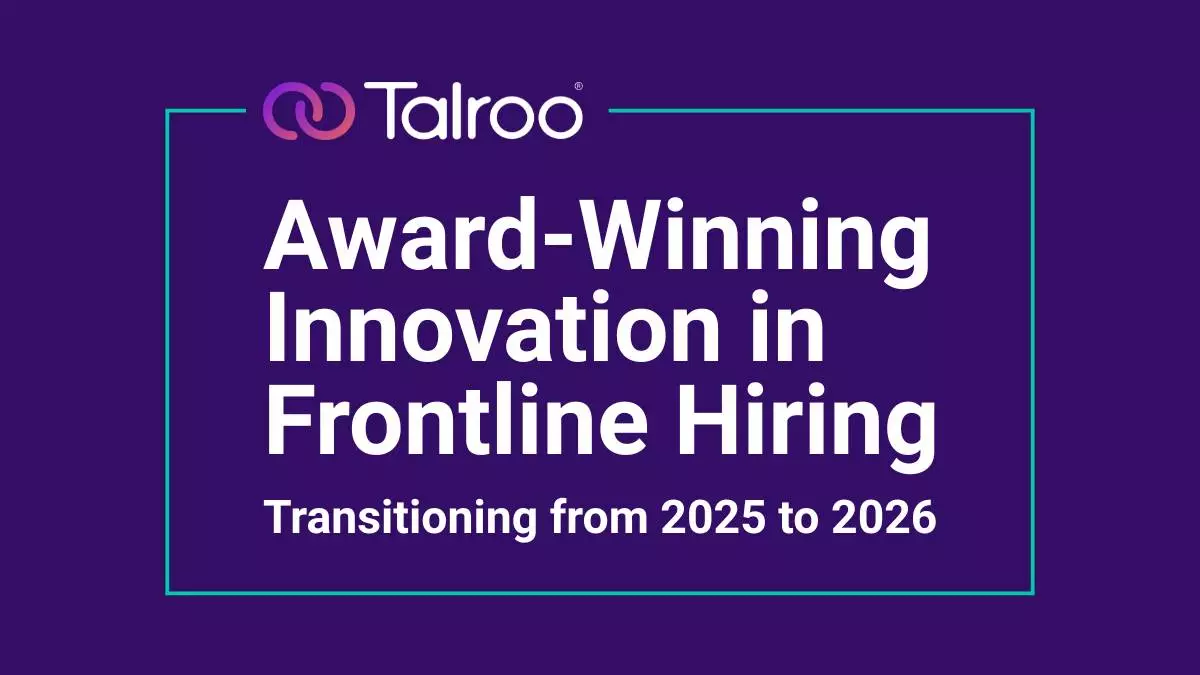 Talroo®

Award-Winning Innovation in Frontline Hiring

Transitioning from 2025 to 2026